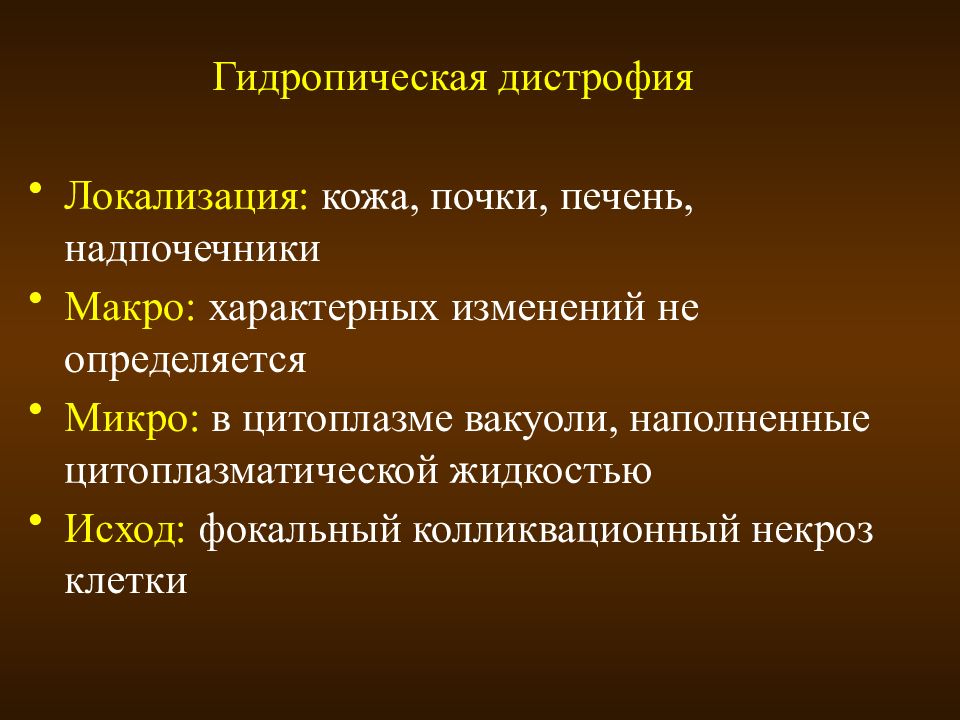 Гидропическая дистрофия

• Локализация: кожа, почки, печень, надпочечники
• Макро: характерных изменений не определяется
• Микро: в цитоплазме вакуоли, наполненные цитоплазматической жидкостью
• Исход: фокальный колликвационный некроз клетки